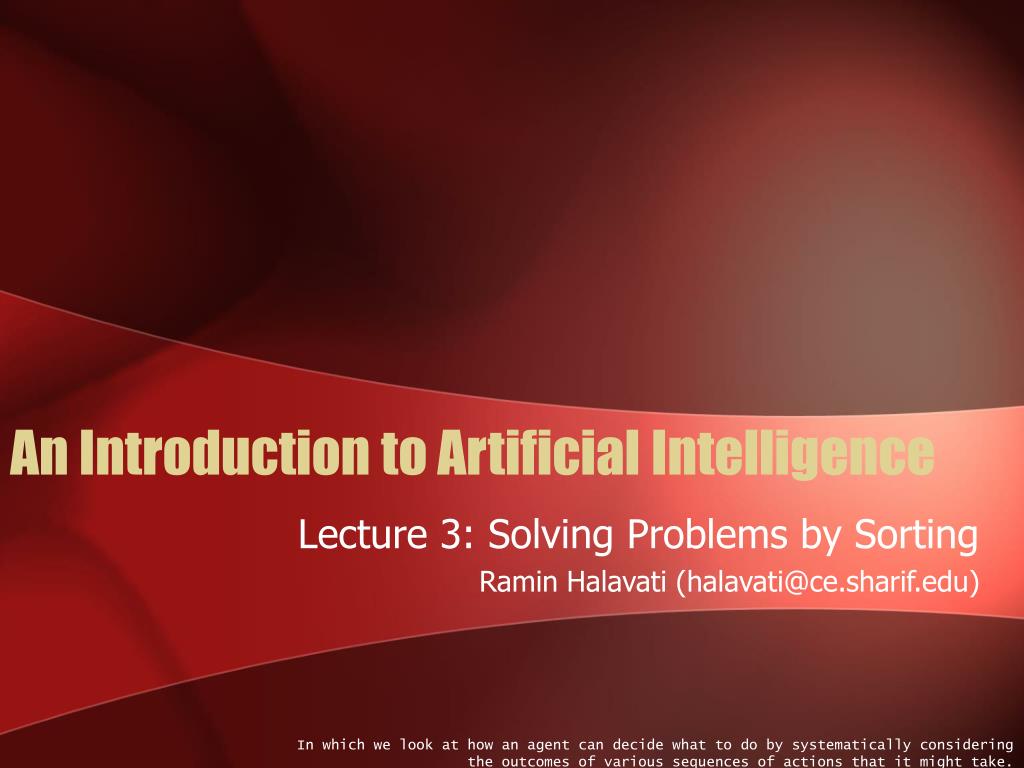 An Introduction to Artificial Intelligence

Lecture 3: Solving Problems by Sorting

Ramin Halavati (halavati@ce.sharif.edu)

In which we look at how an agent can decide what to do by systematically considering the outcomes of various sequences of actions that it might take.